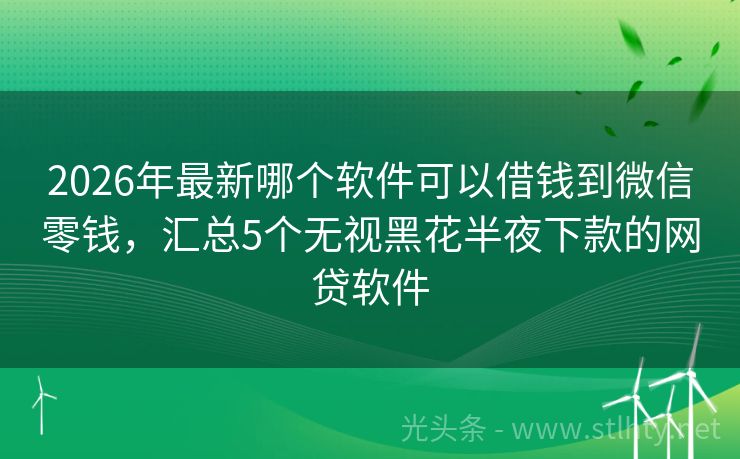 2026年最新哪个软件可以借钱到微信零钱，汇总5个无视黑花半夜下款的网贷软件

光头条 - www.stlhty.net